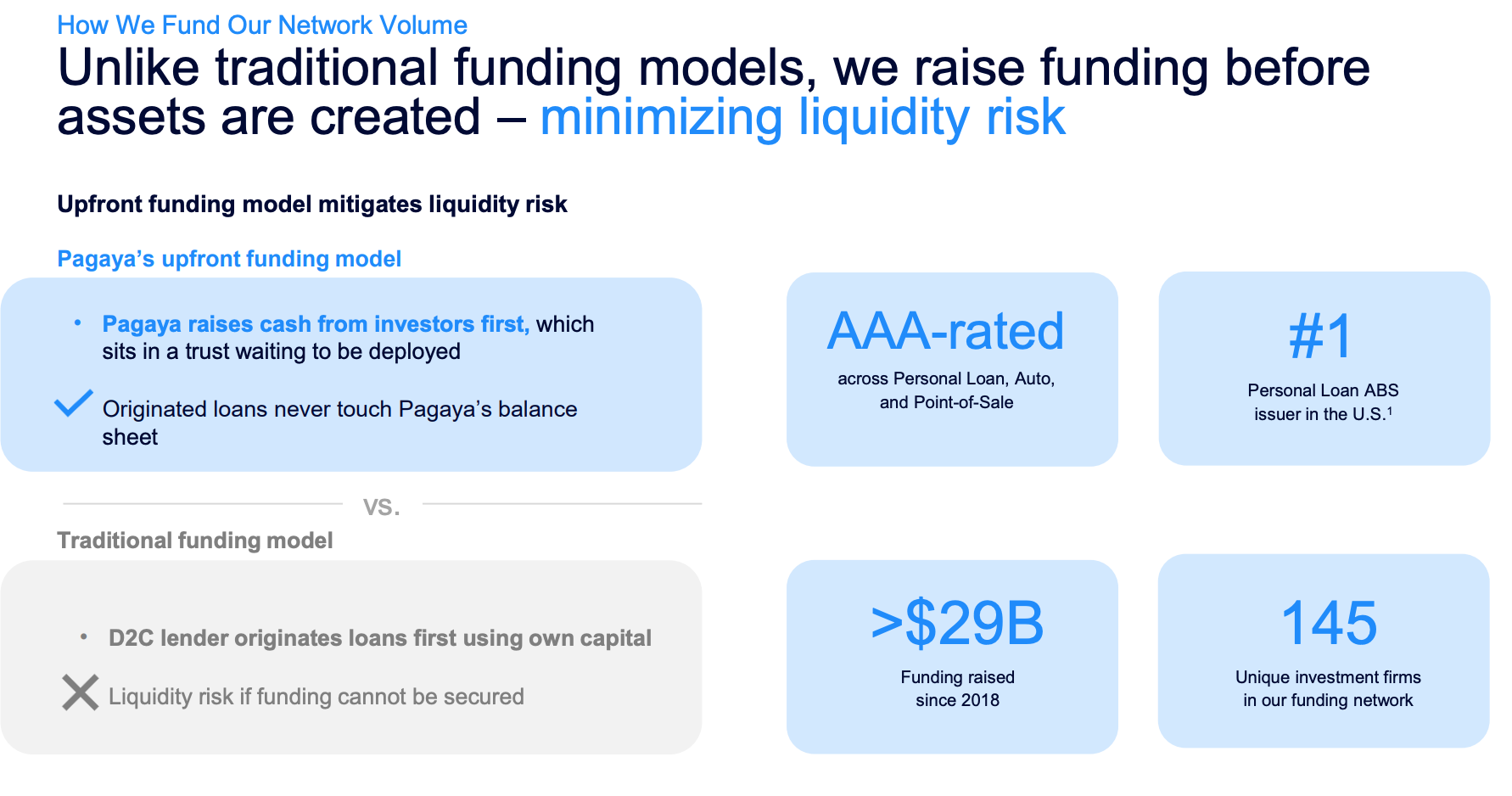 How We Fund Our Network Volume

Unlike traditional funding models, we raise funding before assets are created – minimizing liquidity risk

Upfront funding model mitigates liquidity risk

Pagaya's upfront funding model

• Pagaya raises cash from investors first, which sits in a trust waiting to be deployed

Originated loans never touch Pagaya's balance sheet

VS.

Traditional funding model

• D2C lender originates loans first using own capital

Liquidity risk if funding cannot be secured

AAA-rated

across Personal Loan, Auto, and Point-of-Sale

#1

Personal Loan ABS issuer in the U.S.$^1$

>$29B

Funding raised since 2018

145

Unique investment firms in our funding network